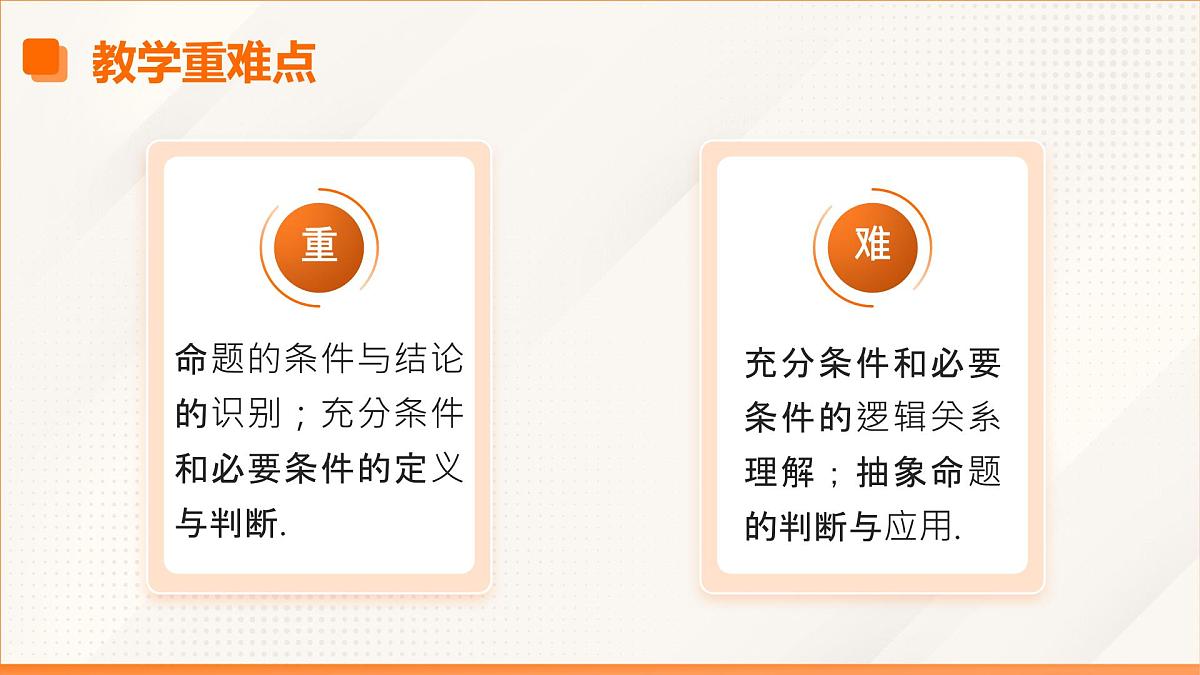 教学重难点

重

命题的条件与结论的识别；充分条件和必要条件的定义与判断.

难

充分条件和必要条件的逻辑关系理解；抽象命题的判断与应用.